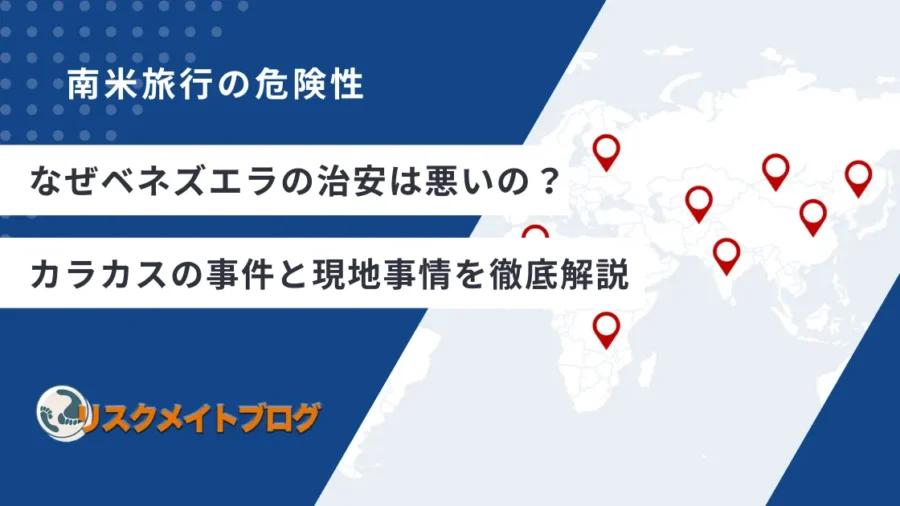 南米旅行の危険性

なぜベネズエラの治安は悪いの？

カラカスの事件と現地事情を徹底解説

リスクメイトブログ